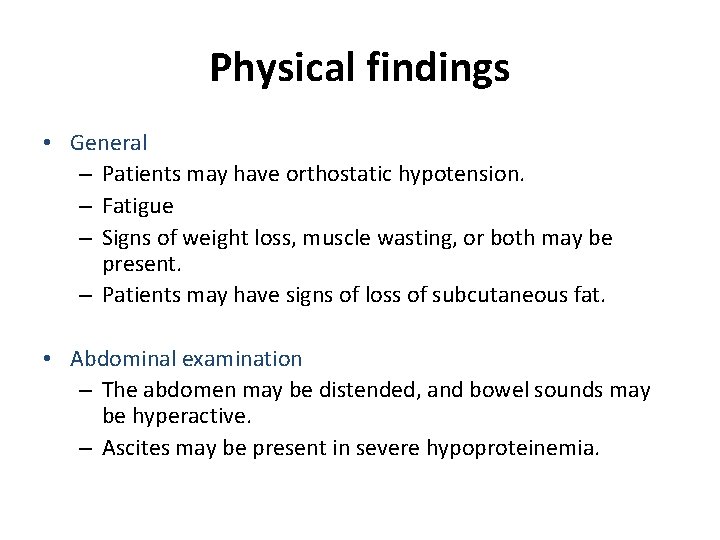 Physical findings

• General
– Patients may have orthostatic hypotension.
– Fatigue
– Signs of weight loss, muscle wasting, or both may be present.
– Patients may have signs of loss of subcutaneous fat.

• Abdominal examination
– The abdomen may be distended, and bowel sounds may be hyperactive.
– Ascites may be present in severe hypoproteinemia.